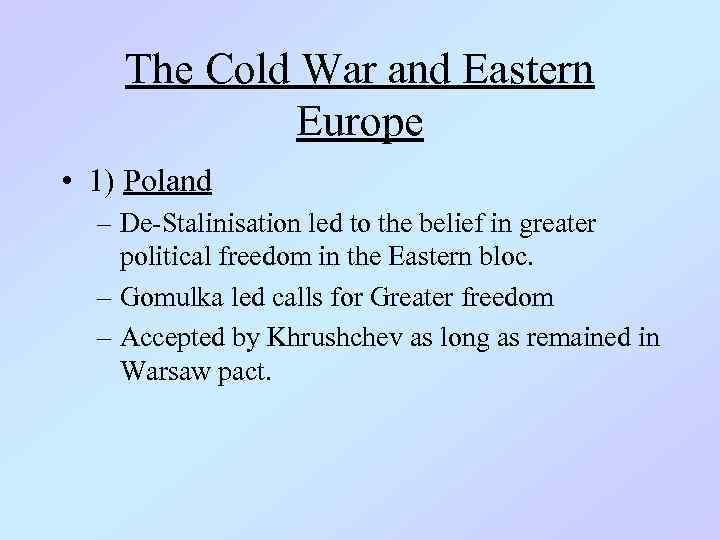 The Cold War and Eastern Europe

• 1) Poland

– De-Stalinisation led to the belief in greater political freedom in the Eastern bloc.

– Gomulka led calls for Greater freedom

– Accepted by Khrushchev as long as remained in Warsaw pact.